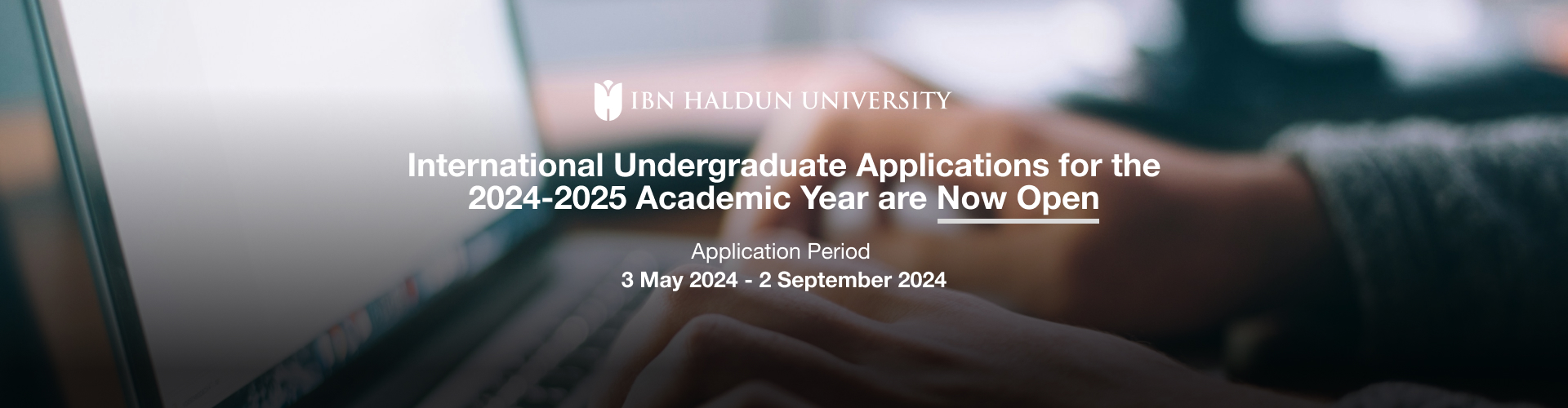 IBN HALDUN UNIVERSITY

International Undergraduate Applications for the 2024-2025 Academic Year are Now Open

Application Period
3 May 2024 - 2 September 2024